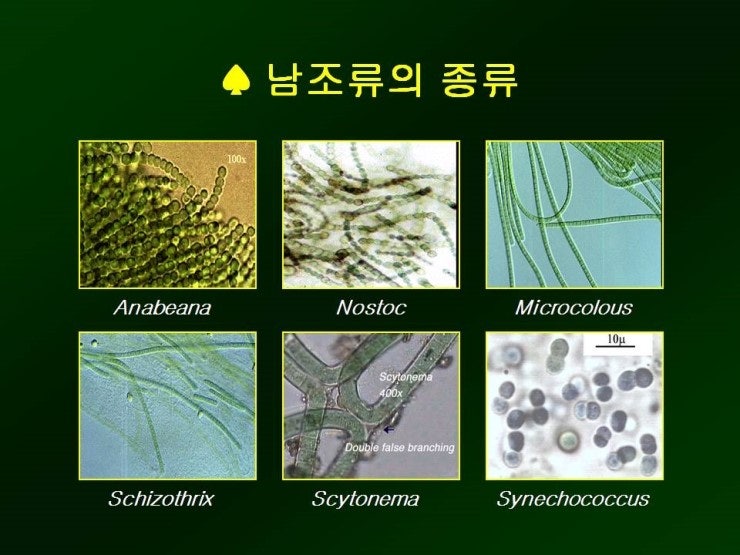 ♠ 남조류의 종류

100x

Anabeana

Nostoc

Microcolous

Schizothrix

Scytonema
400x
Double false branching

Scytonema

10μ

Synechococcus